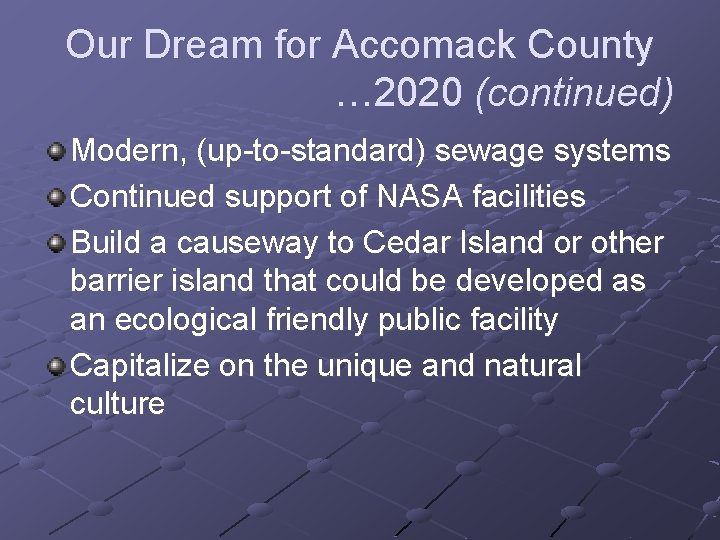 Our Dream for Accomack County …2020 (continued)

Modern, (up-to-standard) sewage systems

Continued support of NASA facilities

Build a causeway to Cedar Island or other barrier island that could be developed as an ecological friendly public facility

Capitalize on the unique and natural culture